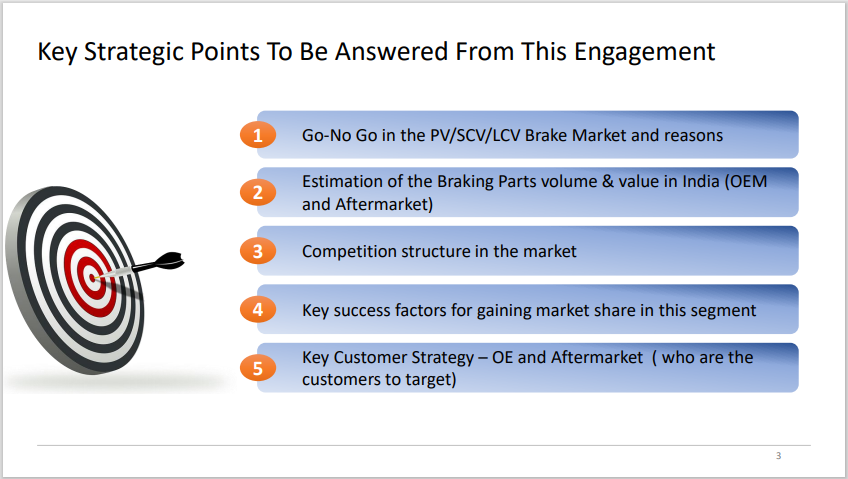 Key Strategic Points To Be Answered From This Engagement

1 Go-No Go in the PV/SCV/LCV Brake Market and reasons

2 Estimation of the Braking Parts volume & value in India (OEM and Aftermarket)

3 Competition structure in the market

4 Key success factors for gaining market share in this segment

5 Key Customer Strategy – OE and Aftermarket ( who are the customers to target)

3